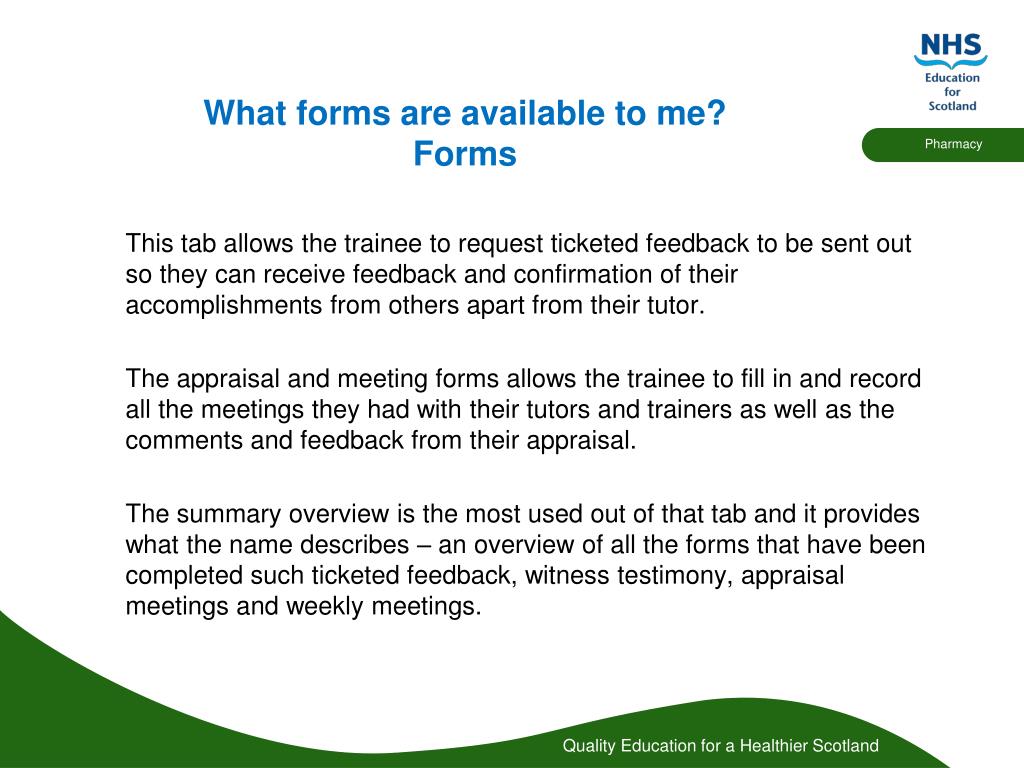 NHS
Education for Scotland

Pharmacy

What forms are available to me?
Forms

This tab allows the trainee to request ticketed feedback to be sent out so they can receive feedback and confirmation of their accomplishments from others apart from their tutor.

The appraisal and meeting forms allows the trainee to fill in and record all the meetings they had with their tutors and trainers as well as the comments and feedback from their appraisal.

The summary overview is the most used out of that tab and it provides what the name describes – an overview of all the forms that have been completed such ticketed feedback, witness testimony, appraisal meetings and weekly meetings.

Quality Education for a Healthier Scotland